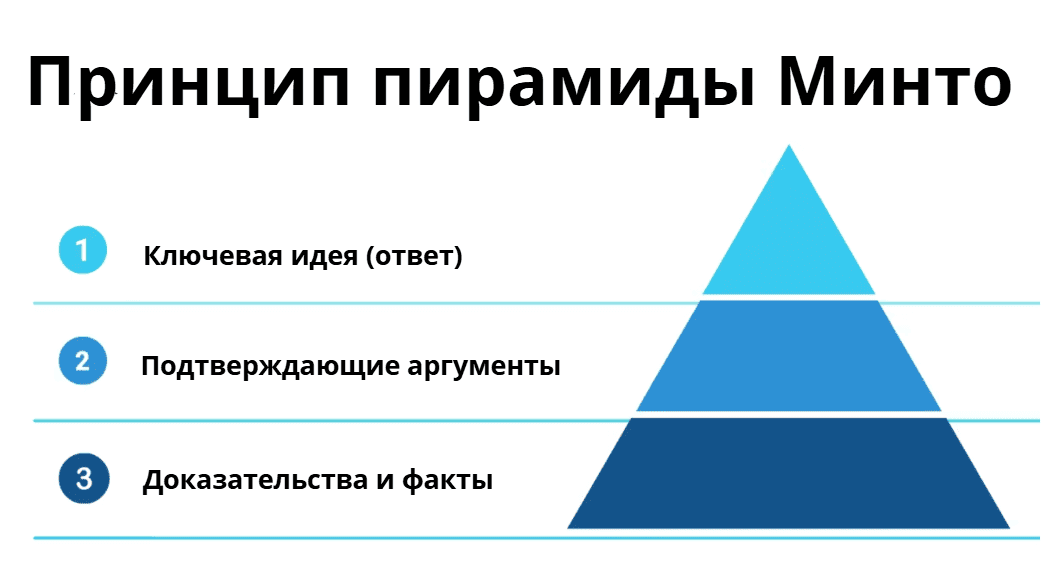 Принцип пирамиды Минто

1 Ключевая идея (ответ)

2 Подтверждающие аргументы

3 Доказательства и факты